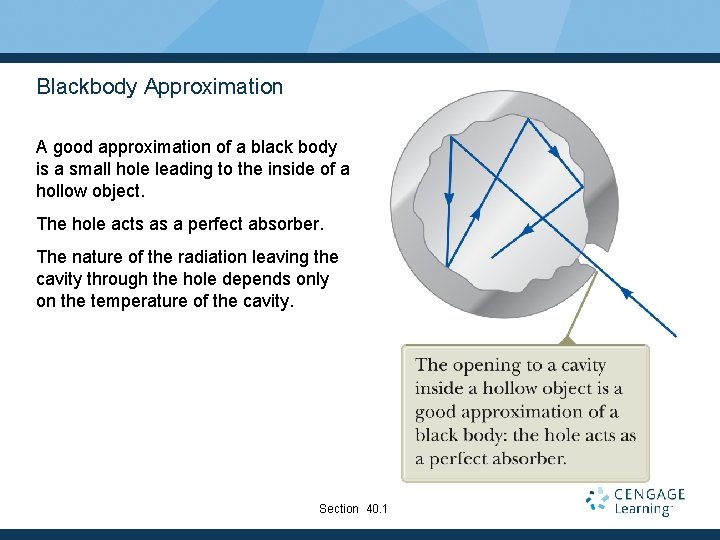 Blackbody Approximation

A good approximation of a black body is a small hole leading to the inside of a hollow object.

The hole acts as a perfect absorber.

The nature of the radiation leaving the cavity through the hole depends only on the temperature of the cavity.

The opening to a cavity inside a hollow object is a good approximation of a black body: the hole acts as a perfect absorber.

Section 40.1

CENGAGE Learning